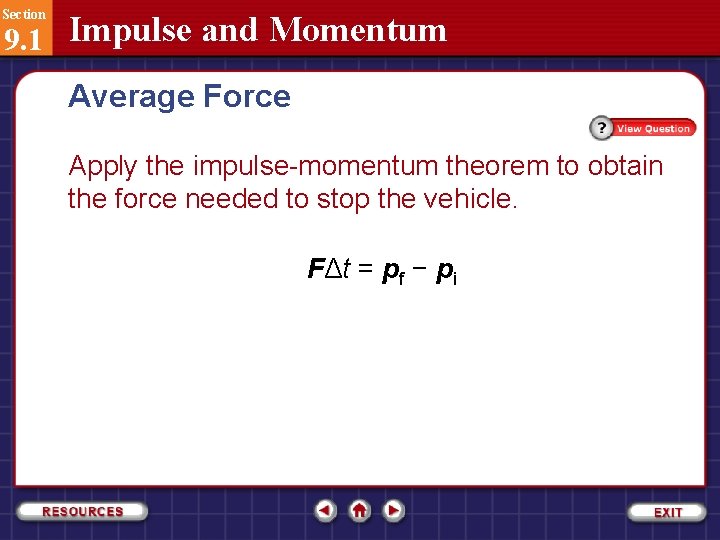 Section
9.1
Impulse and Momentum

Average Force

? View Question

Apply the impulse-momentum theorem to obtain the force needed to stop the vehicle.

$\boldsymbol{F}\Delta t = \boldsymbol{p}_f - \boldsymbol{p}_i$

RESOURCES

EXIT